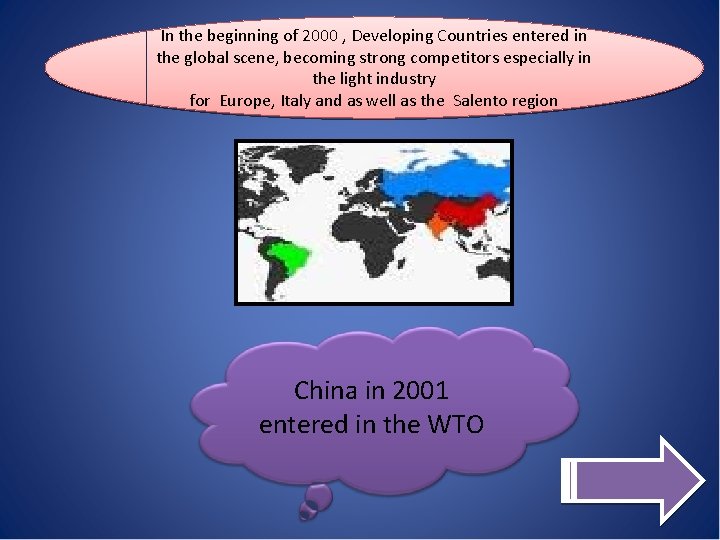 In the beginning of 2000 , Developing Countries entered in the global scene, becoming strong competitors especially in the light industry
for Europe, Italy and as well as the Salento region

China in 2001 entered in the WTO